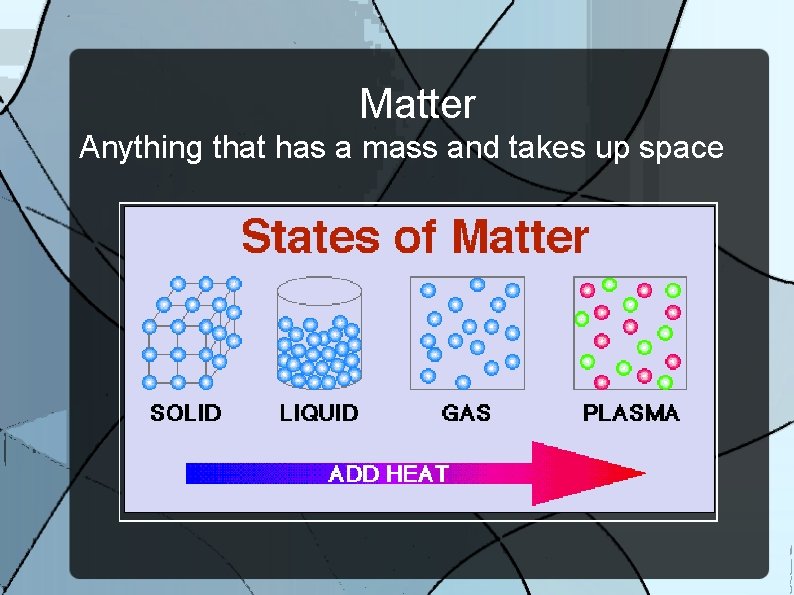 Matter
Anything that has a mass and takes up space

States of Matter

SOLID LIQUID GAS PLASMA

ADD HEAT